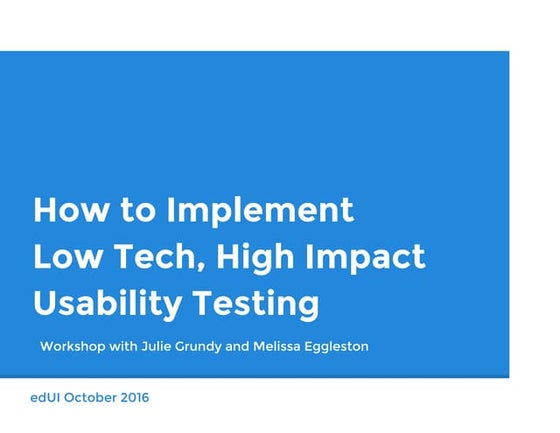 How to Implement Low Tech, High Impact Usability Testing

Workshop with Julie Grundy and Melissa Eggleston

edUI October 2016